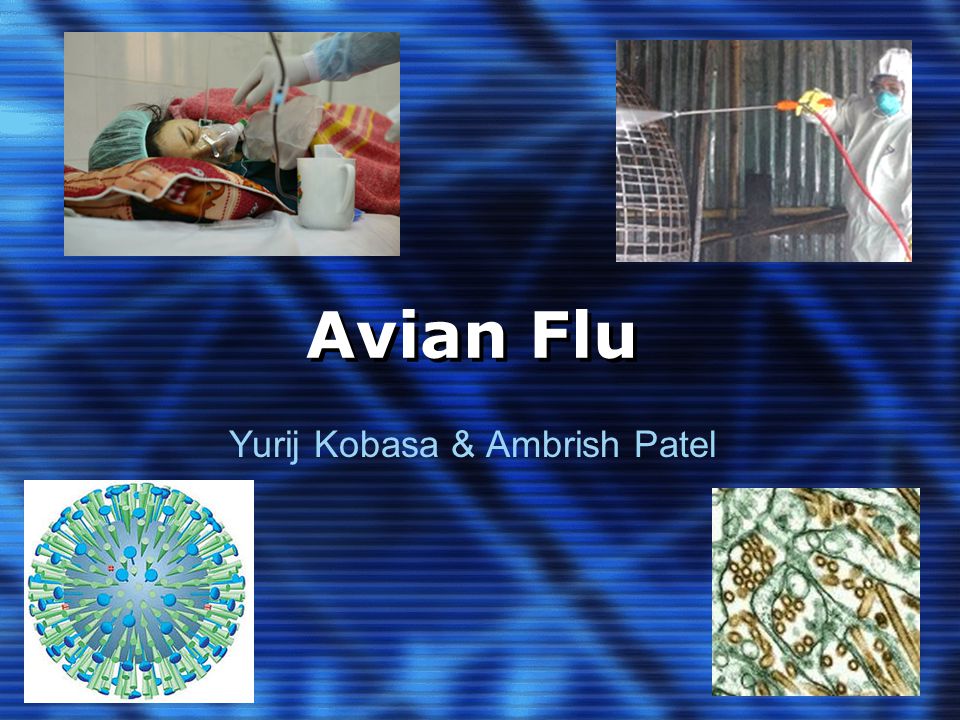 Avian Flu

Yurij Kobasa & Ambrish Patel